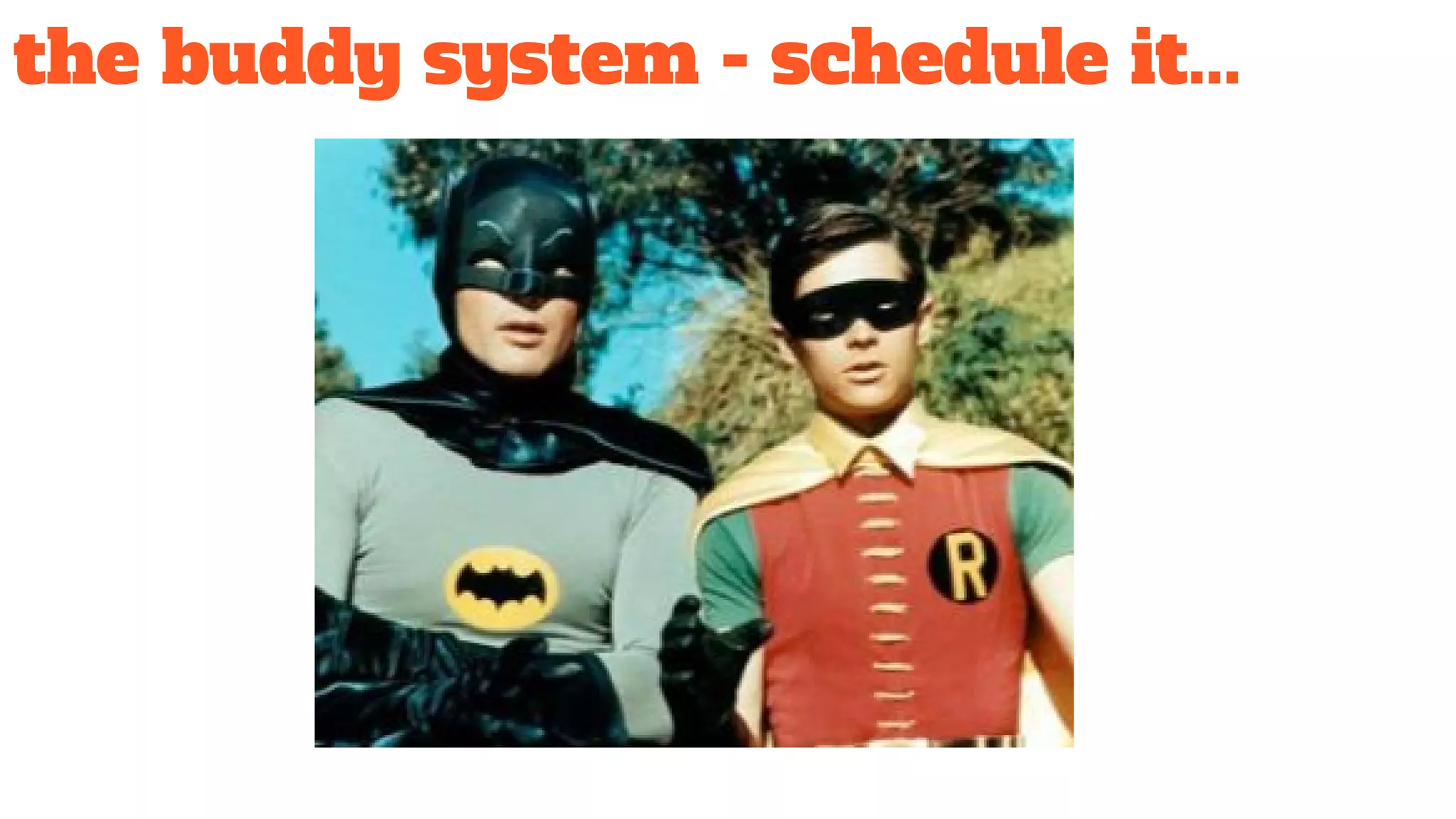 the buddy system - schedule it...

R